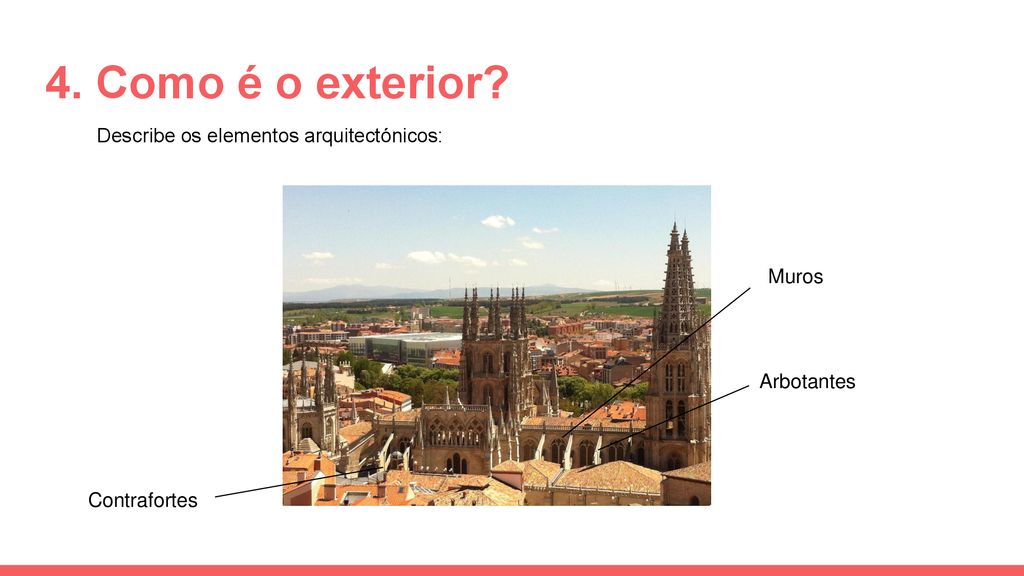 4. Como é o exterior?

Describe os elementos arquitectónicos:

Muros

Arbotantes

Contrafortes